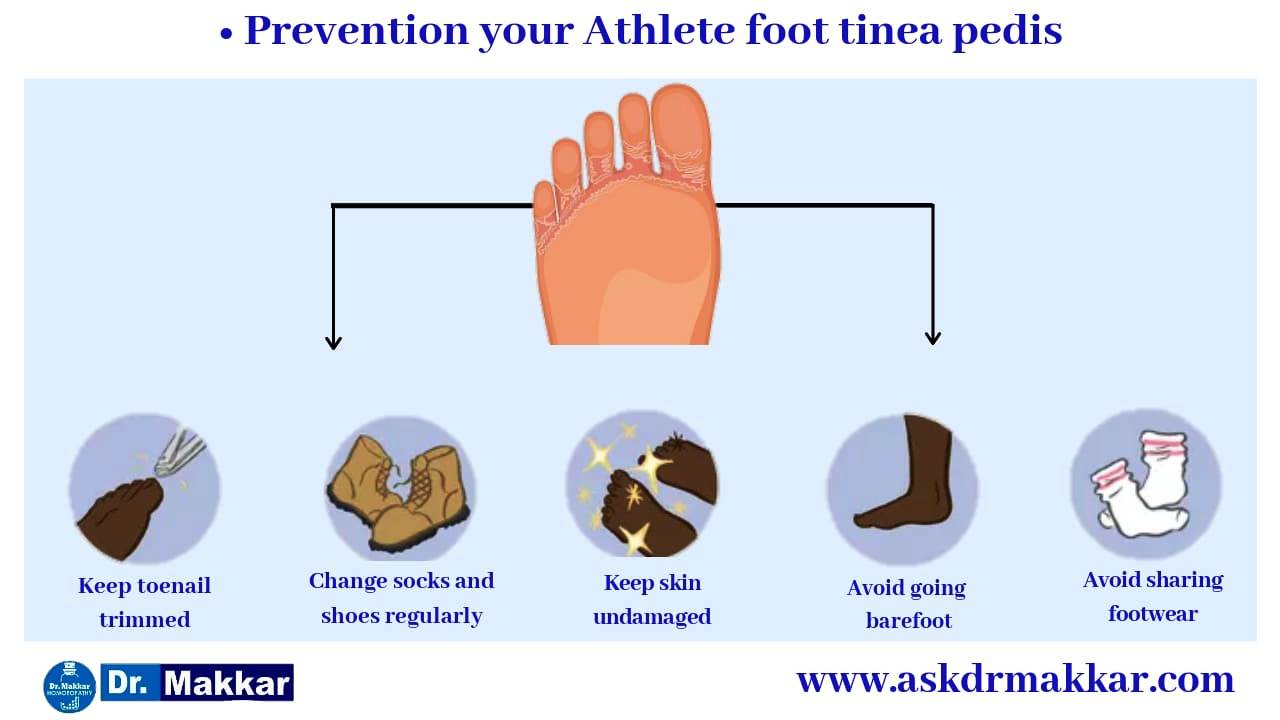 • Prevention your Athlete foot tinea pedis

Keep toenail trimmed

Change socks and shoes regularly

Keep skin undamaged

Avoid going barefoot

Avoid sharing footwear

Dr. Makkar HOMOEOPATHY

Dr. Makkar

www.askdrmakkar.com